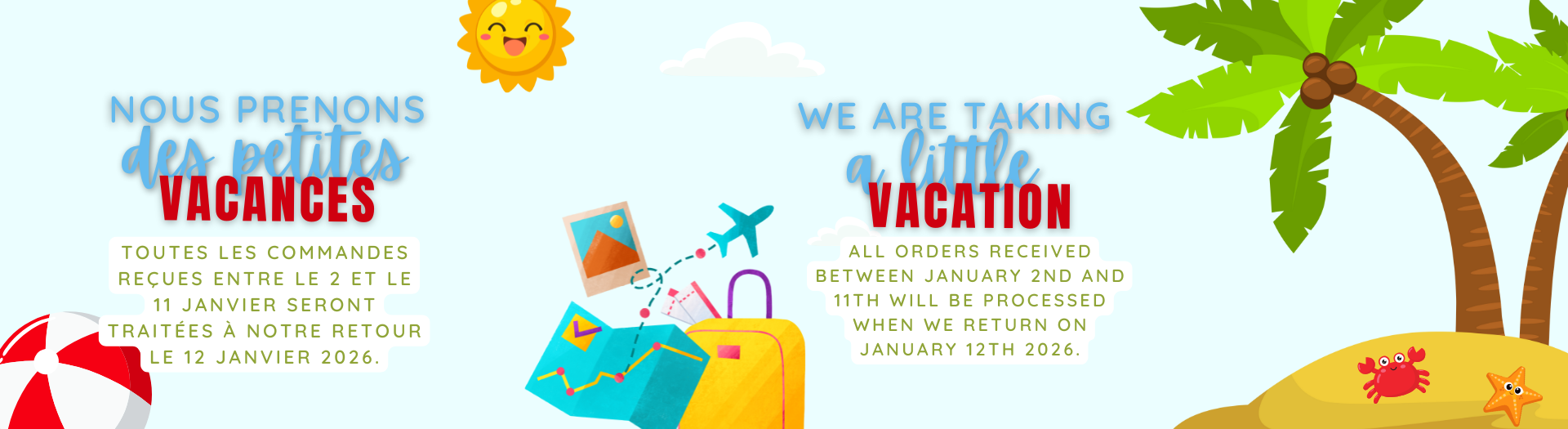 NOUS PRENONS
des petites
VACANCES

TOUTES LES COMMANDES REÇUES ENTRE LE 2 ET LE 11 JANVIER SERONT TRAITÉES À NOTRE RETOUR LE 12 JANVIER 2026.

WE ARE TAKING
a little
VACATION

ALL ORDERS RECEIVED BETWEEN JANUARY 2ND AND 11TH WILL BE PROCESSED WHEN WE RETURN ON JANUARY 12TH 2026.